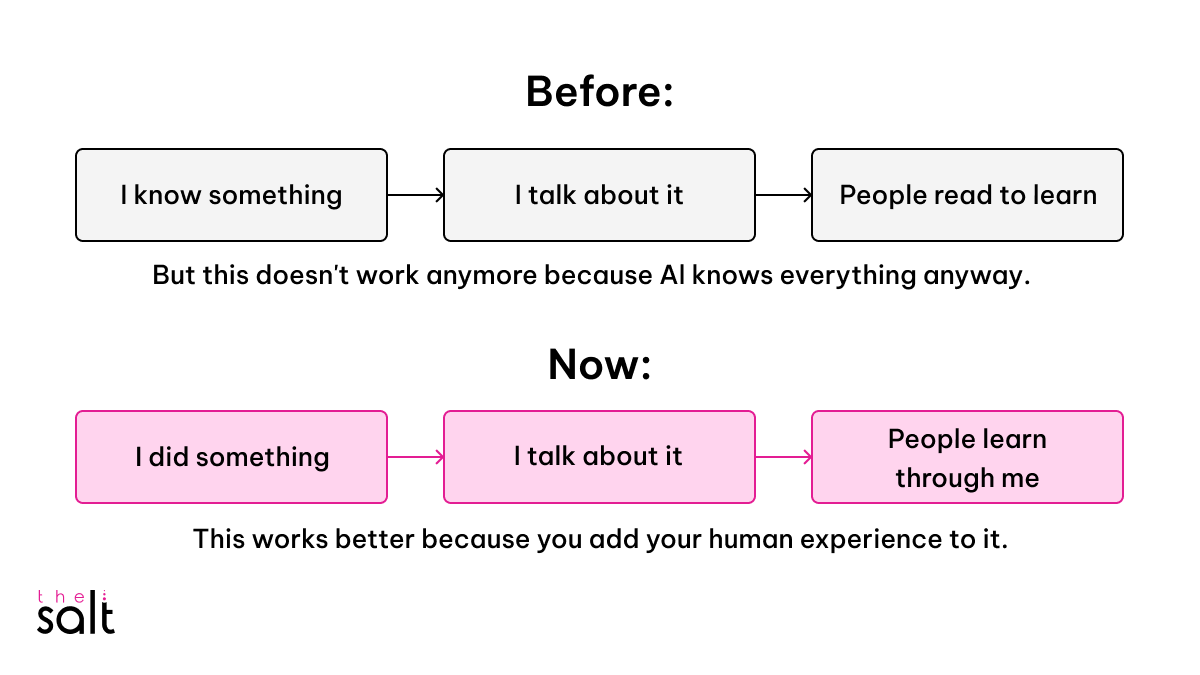 Before:

I know something

I talk about it

People read to learn

But this doesn't work anymore because AI knows everything anyway.

Now:

I did something

I talk about it

People learn through me

This works better because you add your human experience to it.

the salt